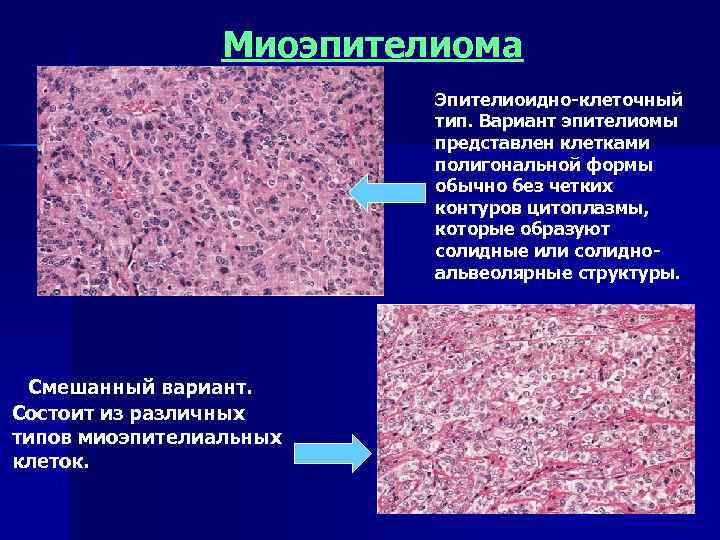 Миоэпителиома

Эпителиоидно-клеточный тип. Вариант эпителиомы представлен клетками полигональной формы обычно без четких контуров цитоплазмы, которые образуют солидные или солидно-альвеолярные структуры.

Смешанный вариант. Состоит из различных типов миоэпителиальных клеток.